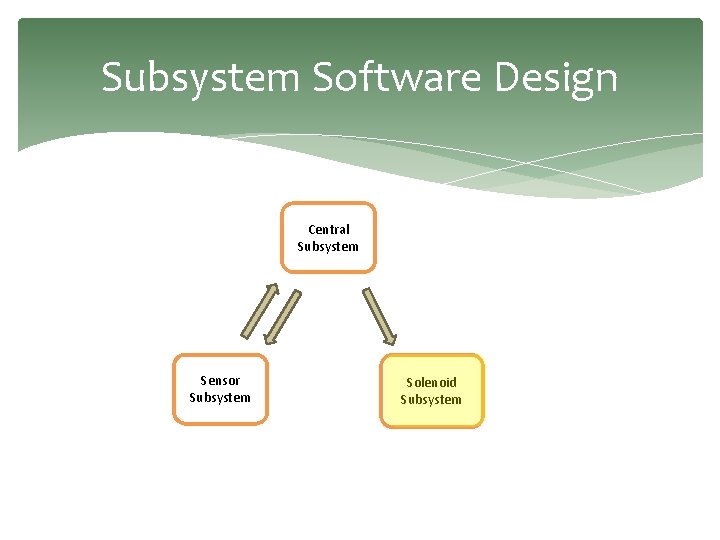 Subsystem Software Design

Central Subsystem

Sensor Subsystem

Solenoid Subsystem